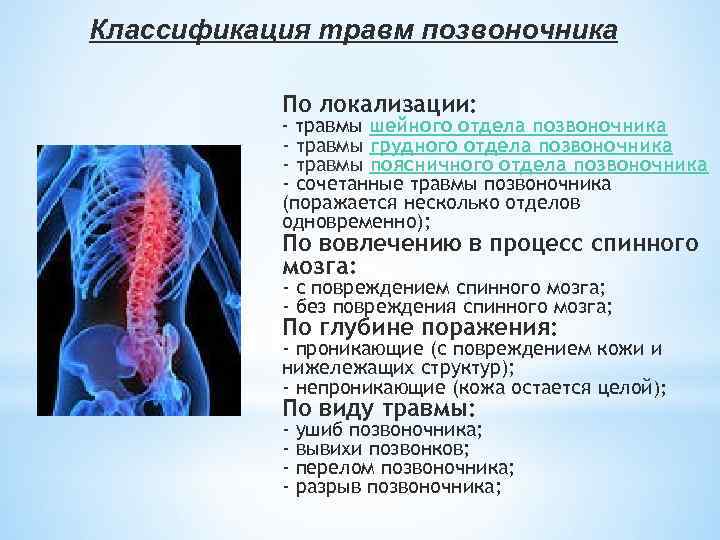 Классификация травм позвоночника

По локализации:
- травмы шейного отдела позвоночника
- травмы грудного отдела позвоночника
- травмы поясничного отдела позвоночника
- сочетанные травмы позвоночника (поражается несколько отделов одновременно);
По вовлечению в процесс спинного мозга:
- с повреждением спинного мозга;
- без повреждения спинного мозга;
По глубине поражения:
- проникающие (с повреждением кожи и нижележащих структур);
- непроникающие (кожа остается целой);
По виду травмы:
- ушиб позвоночника;
- вывихи позвонков;
- перелом позвоночника;
- разрыв позвоночника;